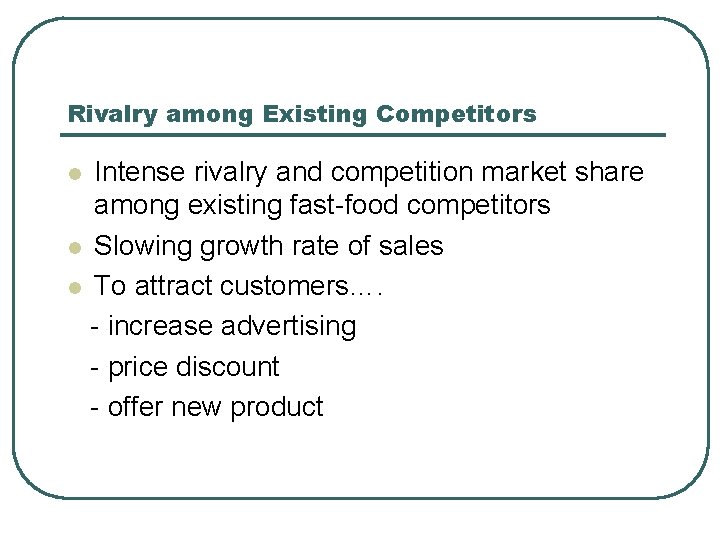 Rivalry among Existing Competitors

- Intense rivalry and competition market share among existing fast-food competitors
- Slowing growth rate of sales
- To attract customers….

- increase advertising

- price discount

- offer new product